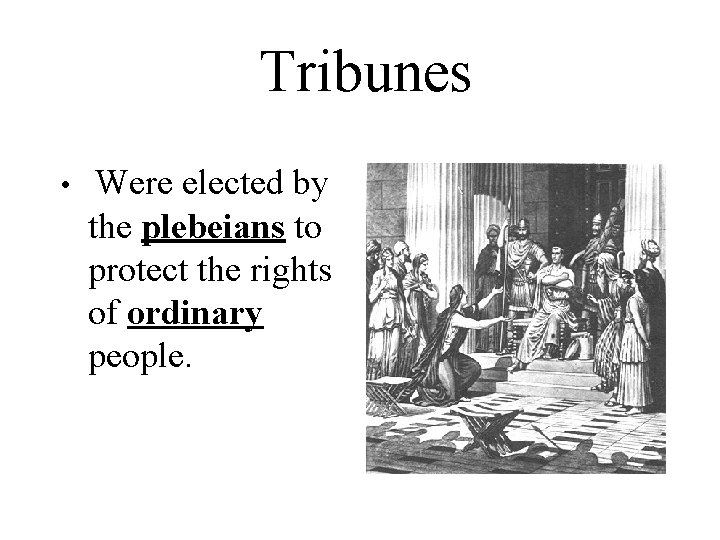 Tribunes

• Were elected by the plebeians to protect the rights of ordinary people.